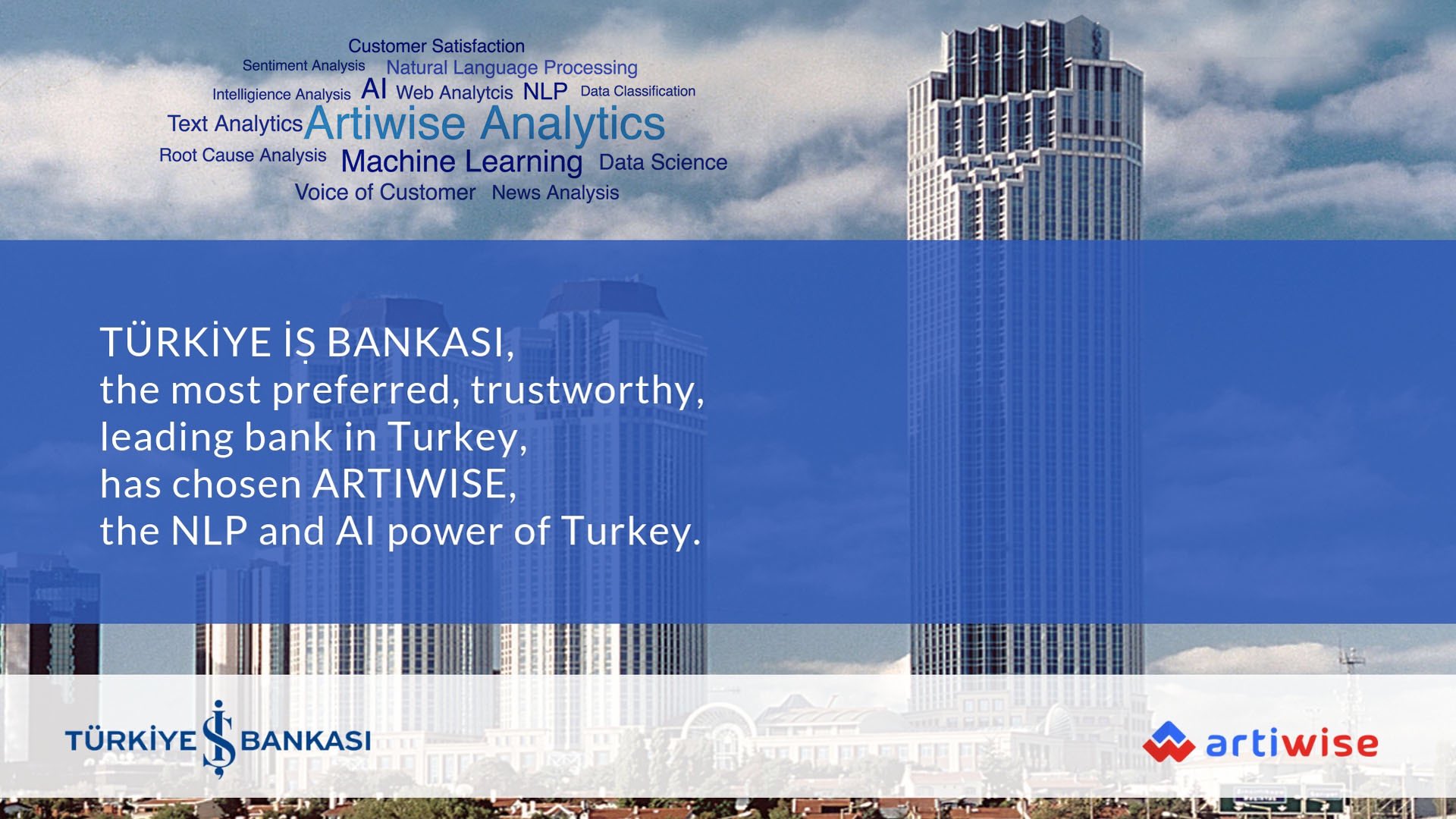 Customer Satisfaction
Sentiment Analysis Natural Language Processing
Intelligience Analysis AI Web Analytcis NLP Data Classification
Text Analytics Artiwise Analytics
Root Cause Analysis Machine Learning Data Science
Voice of Customer News Analysis

TÜRKİYE İŞ BANKASI,
the most preferred, trustworthy,
leading bank in Turkey,
has chosen ARTIWISE,
the NLP and AI power of Turkey.

TÜRKİYE İŞ BANKASI

artiwise